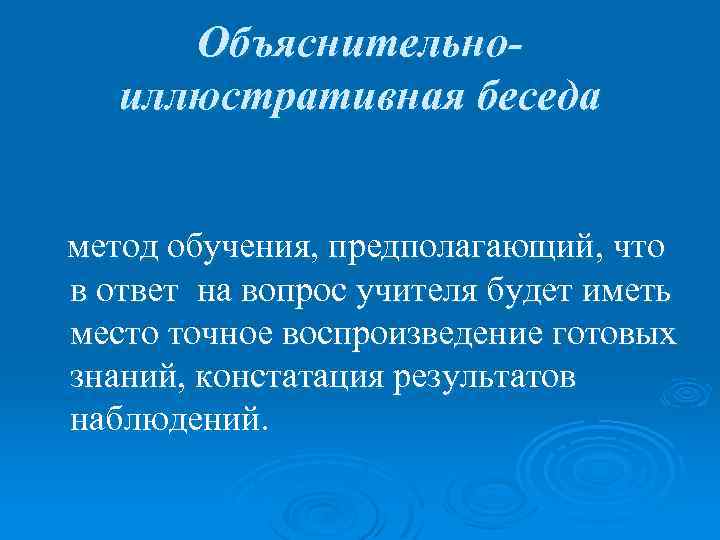 Объяснительно-иллюстративная беседа

метод обучения, предполагающий, что в ответ на вопрос учителя будет иметь место точное воспроизведение готовых знаний, констатация результатов наблюдений.